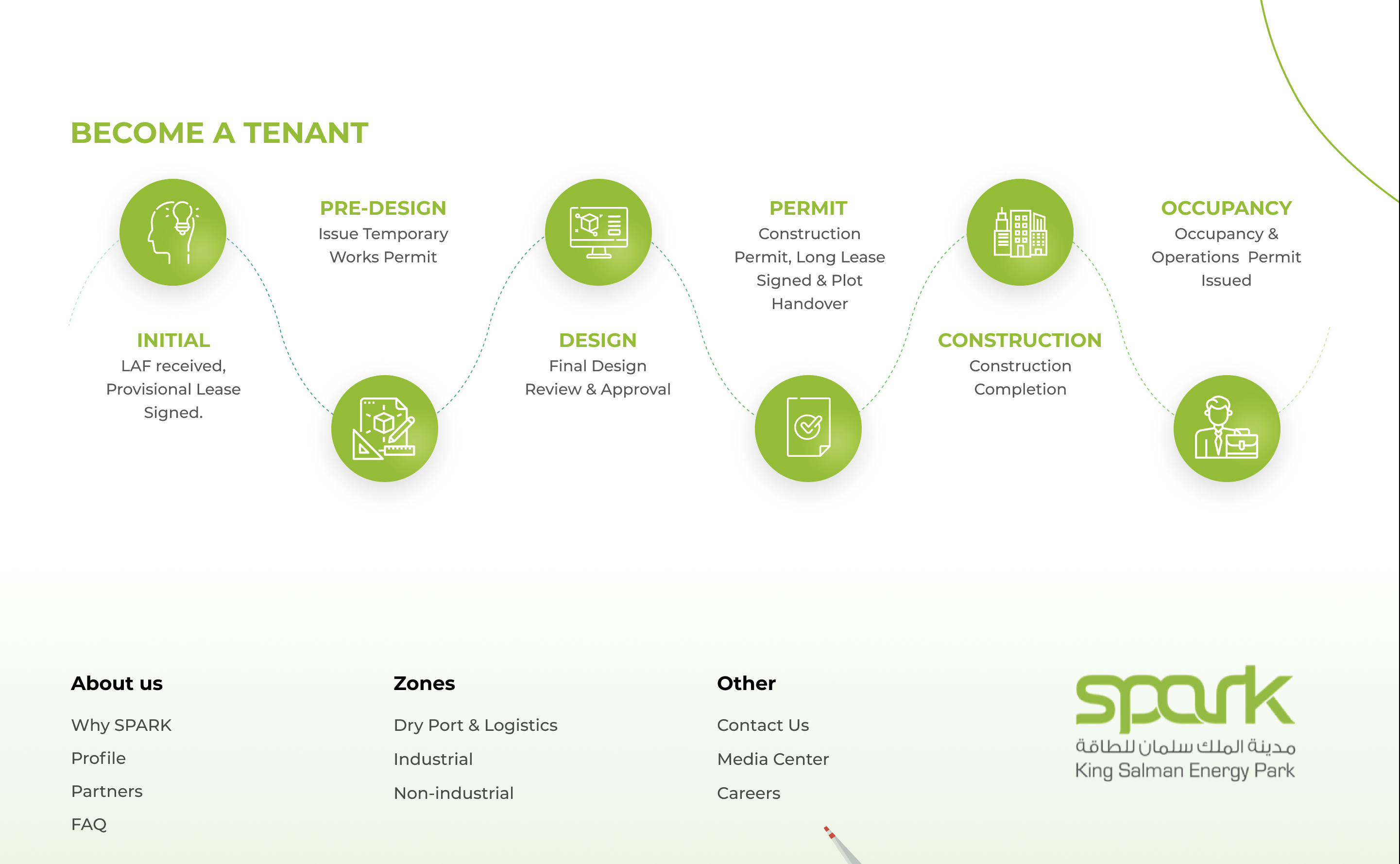 BECOME A TENANT

INITIAL
LAF received, Provisional Lease Signed.

PRE-DESIGN
Issue Temporary Works Permit

DESIGN
Final Design Review & Approval

PERMIT
Construction Permit, Long Lease Signed & Plot Handover

CONSTRUCTION
Construction Completion

OCCUPANCY
Occupancy & Operations Permit Issued

About us
Why SPARK
Profile
Partners
FAQ

Zones
Dry Port & Logistics
Industrial
Non-industrial

Other
Contact Us
Media Center
Careers

spark
مدينة الملك سلمان للطاقة
King Salman Energy Park